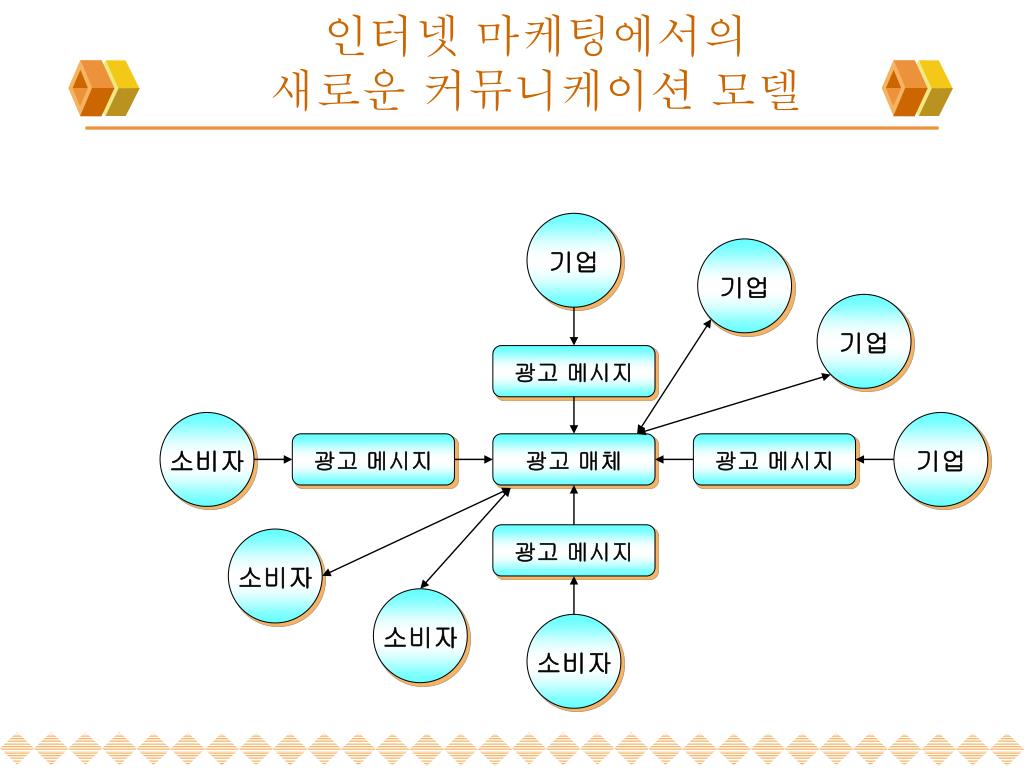 인터넷 마케팅에서의
새로운 커뮤니케이션 모델

기업

기업

기업

광고 메시지

소비자

광고 메시지

광고 매체

광고 메시지

기업

광고 메시지

소비자

소비자

소비자